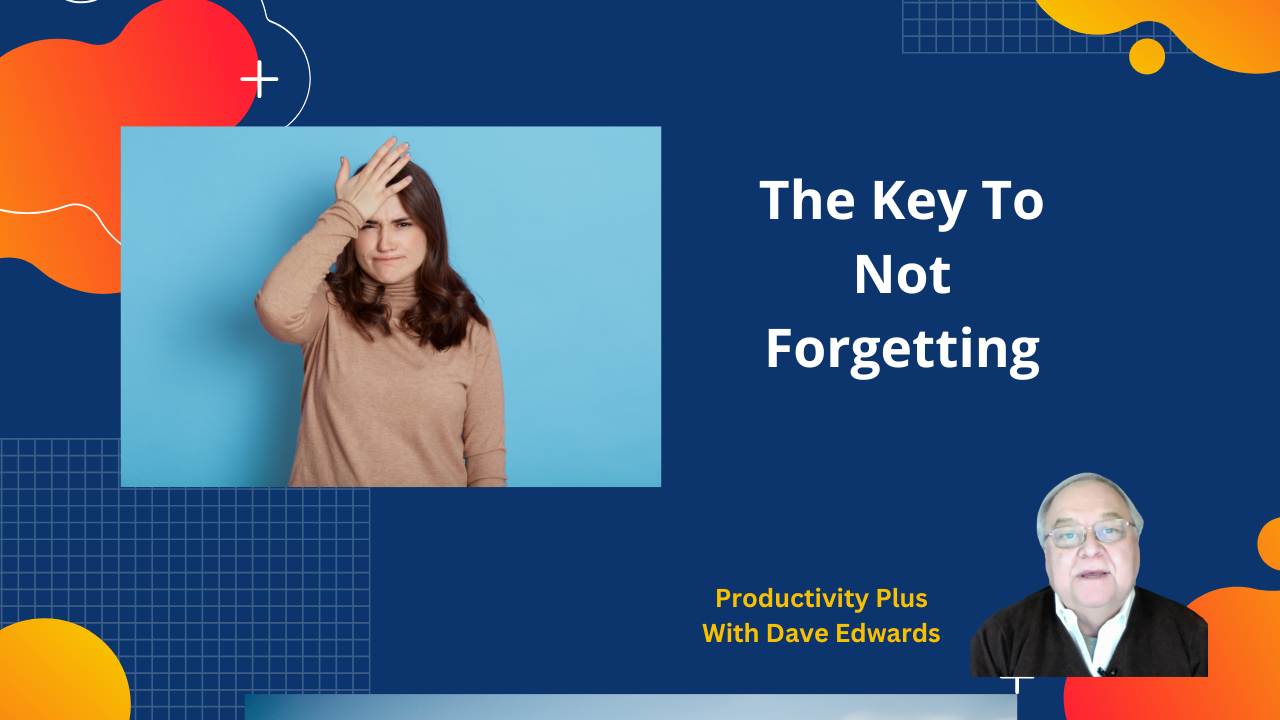 The Key To Not Forgetting

Productivity Plus
With Dave Edwards